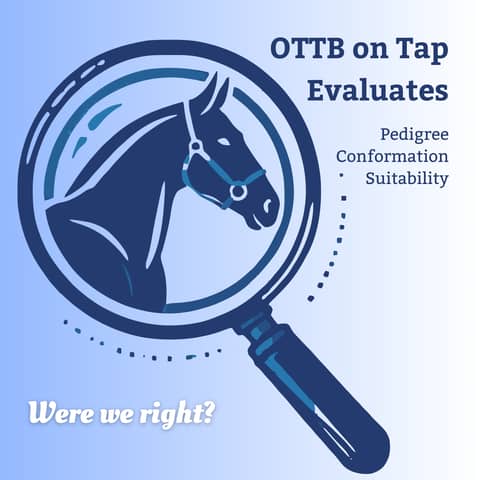 OTTB on Tap Evaluates

Pedigree
Conformation
Suitability

Were we right?